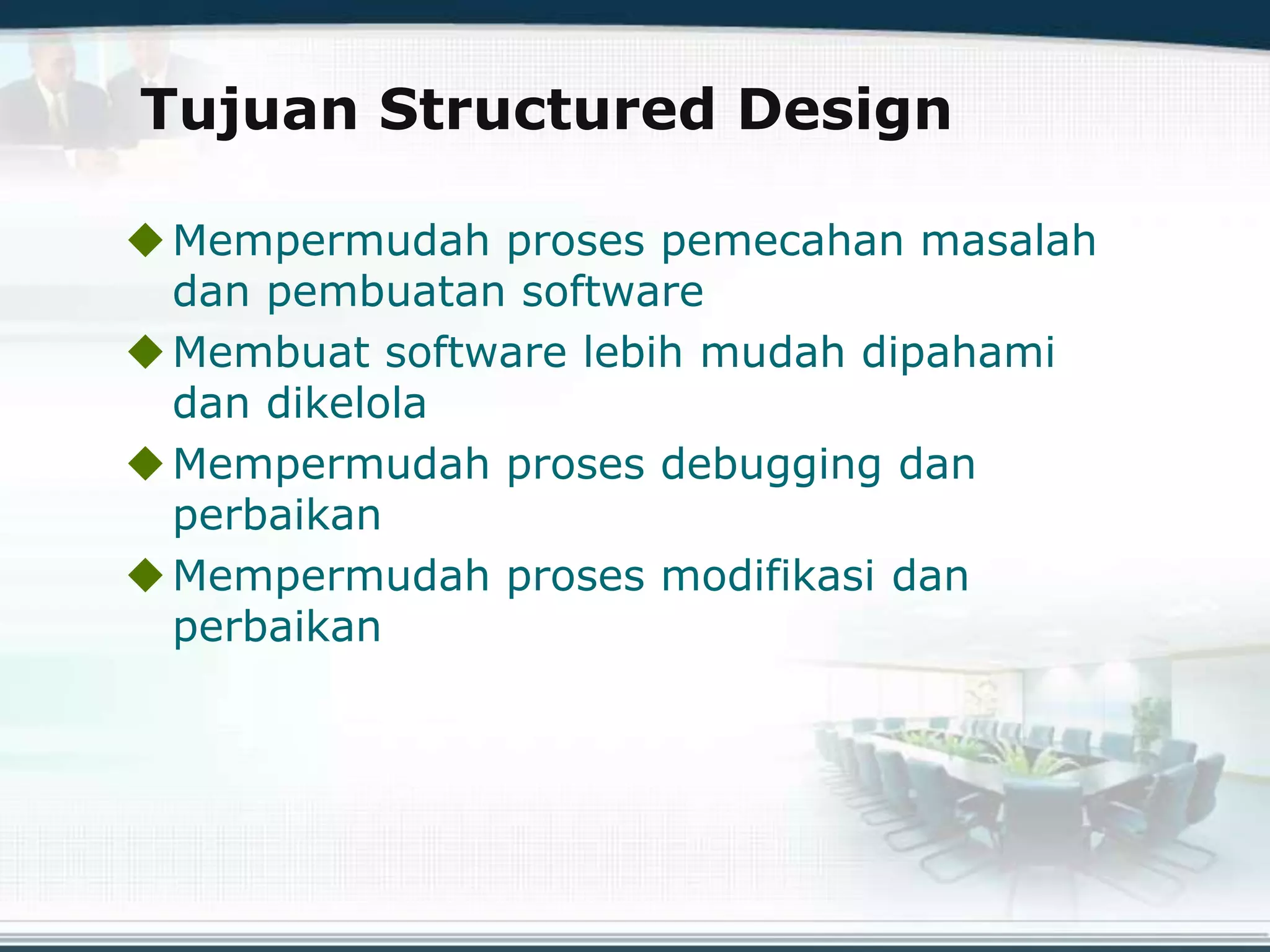 Tujuan Structured Design

◆ Mempermudah proses pemecahan masalah dan pembuatan software
◆ Membuat software lebih mudah dipahami dan dikelola
◆ Mempermudah proses debugging dan perbaikan
◆ Mempermudah proses modifikasi dan perbaikan